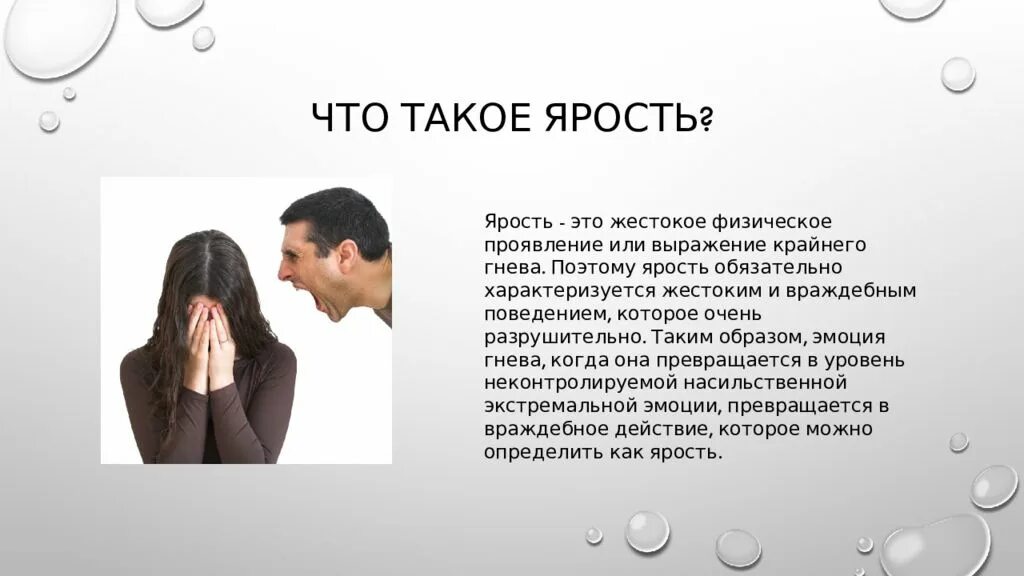 ЧТО ТАКОЕ ЯРОСТЬ?

Ярость - это жестокое физическое проявление или выражение крайнего гнева. Поэтому ярость обязательно характеризуется жестоким и враждебным поведением, которое очень разрушительно. Таким образом, эмоция гнева, когда она превращается в уровень неконтролируемой насильственной экстремальной эмоции, превращается в враждебное действие, которое можно определить как ярость.